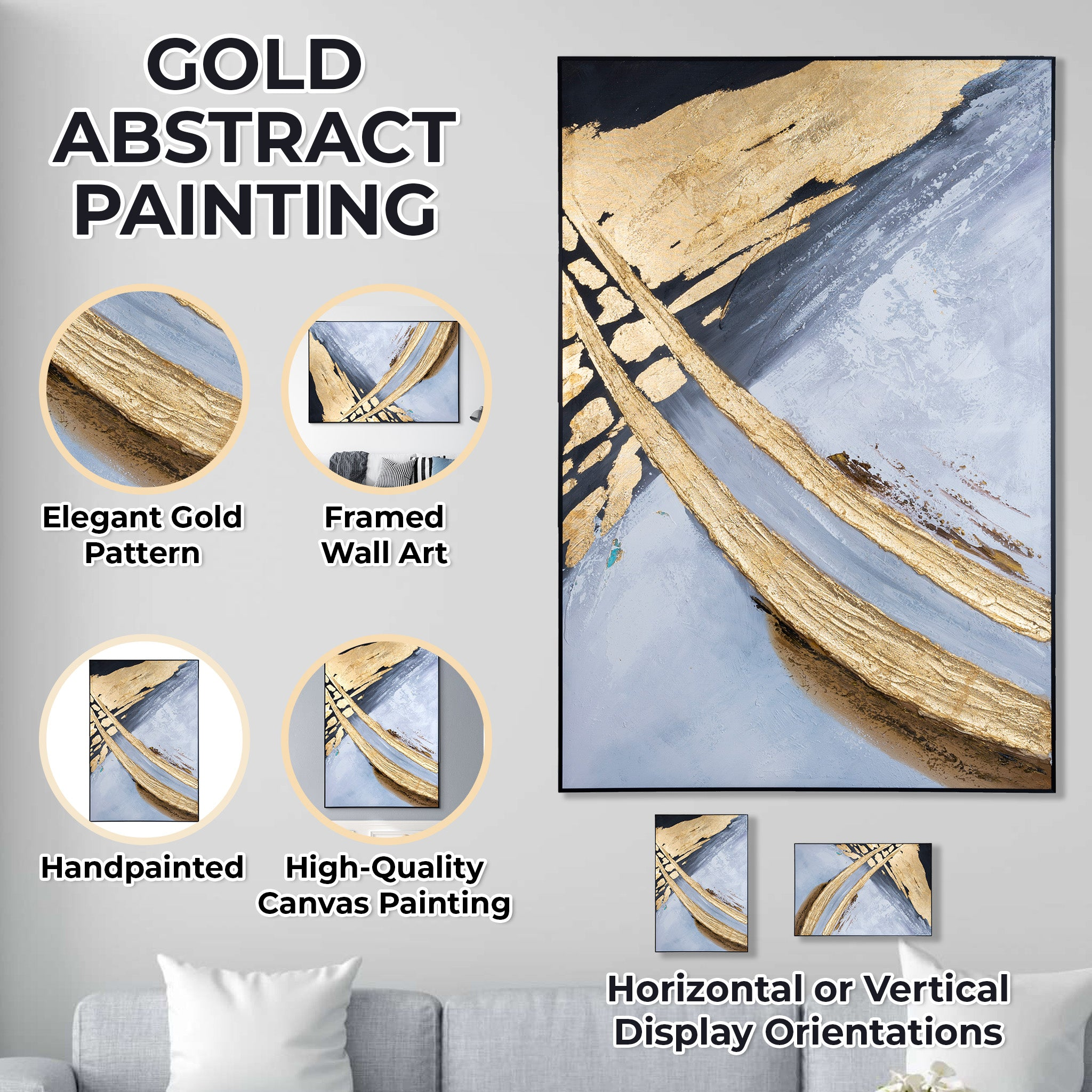 GOLD ABSTRACT PAINTING

Elegant Gold Pattern

Framed Wall Art

Handpainted

High-Quality Canvas Painting

Horizontal or Vertical Display Orientations